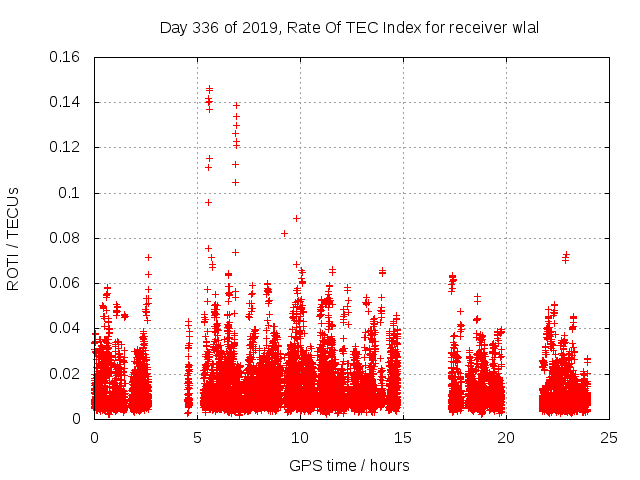 Day 336 of 2019, Rate Of TEC Index for receiver wlal

ROTI / TECUs

0.16
0.14
0.12
0.1
0.08
0.06
0.04
0.02
0

0
5
10
15
20
25

GPS time / hours